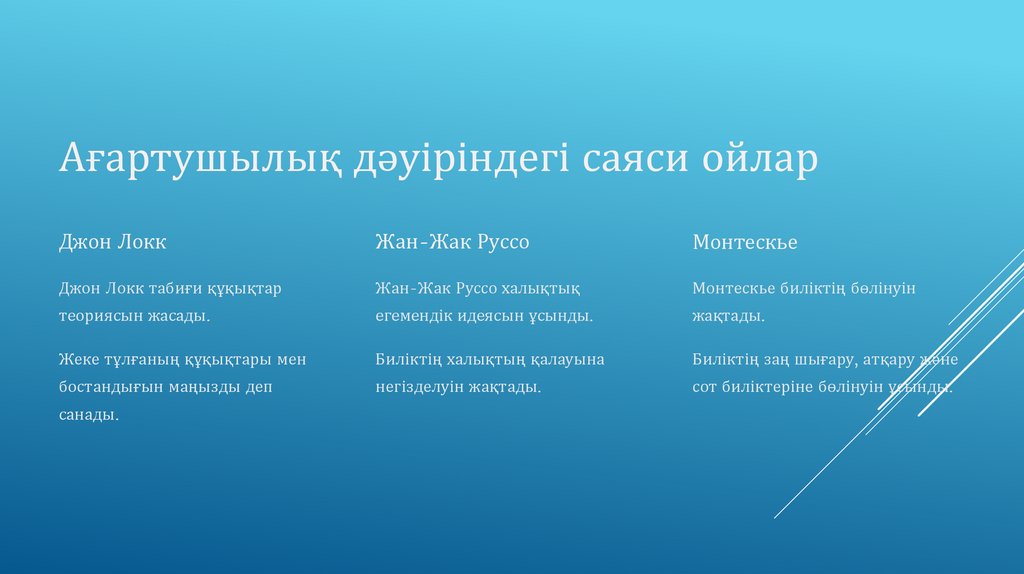 Ағартушылық дәуіріндегі саяси ойлар

Джон Локк

Джон Локк табиғи құқықтар теориясын жасады.

Жеке тұлғаның құқықтары мен бостандығын маңызды деп санады.

Жан-Жак Руссо

Жан-Жак Руссо халықтық егемендік идеясын ұсынды.

Биліктің халықтың қалауына негізделуін жақтады.

Монтескье

Монтескье биліктің бөлінуін жақтады.

Биліктің заң шығару, атқару және сот биліктеріне бөлінуін ұсынды.